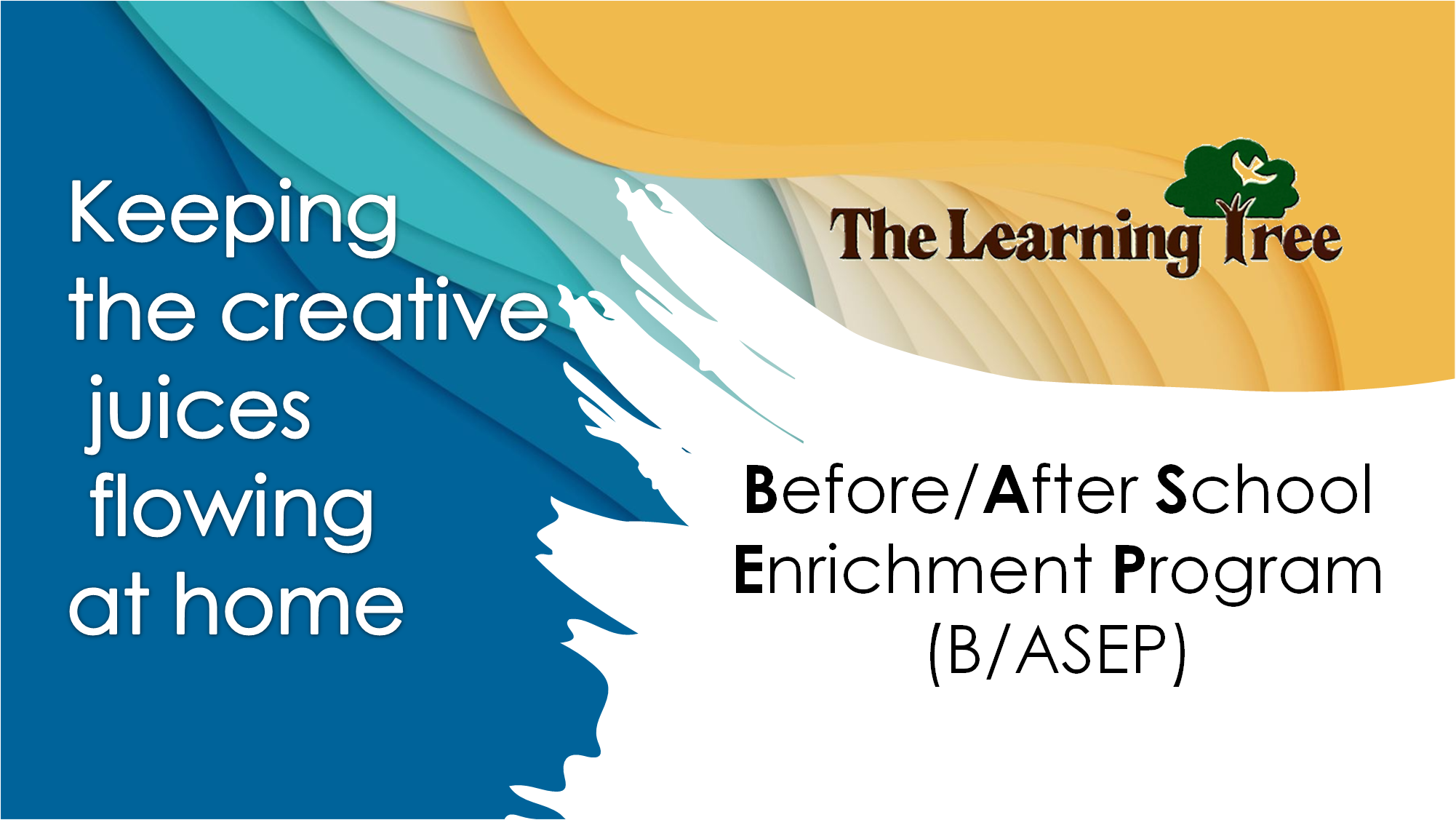 Keeping the creative juices flowing at home

The Learning Tree

Before/After School Enrichment Program (B/ASEP)